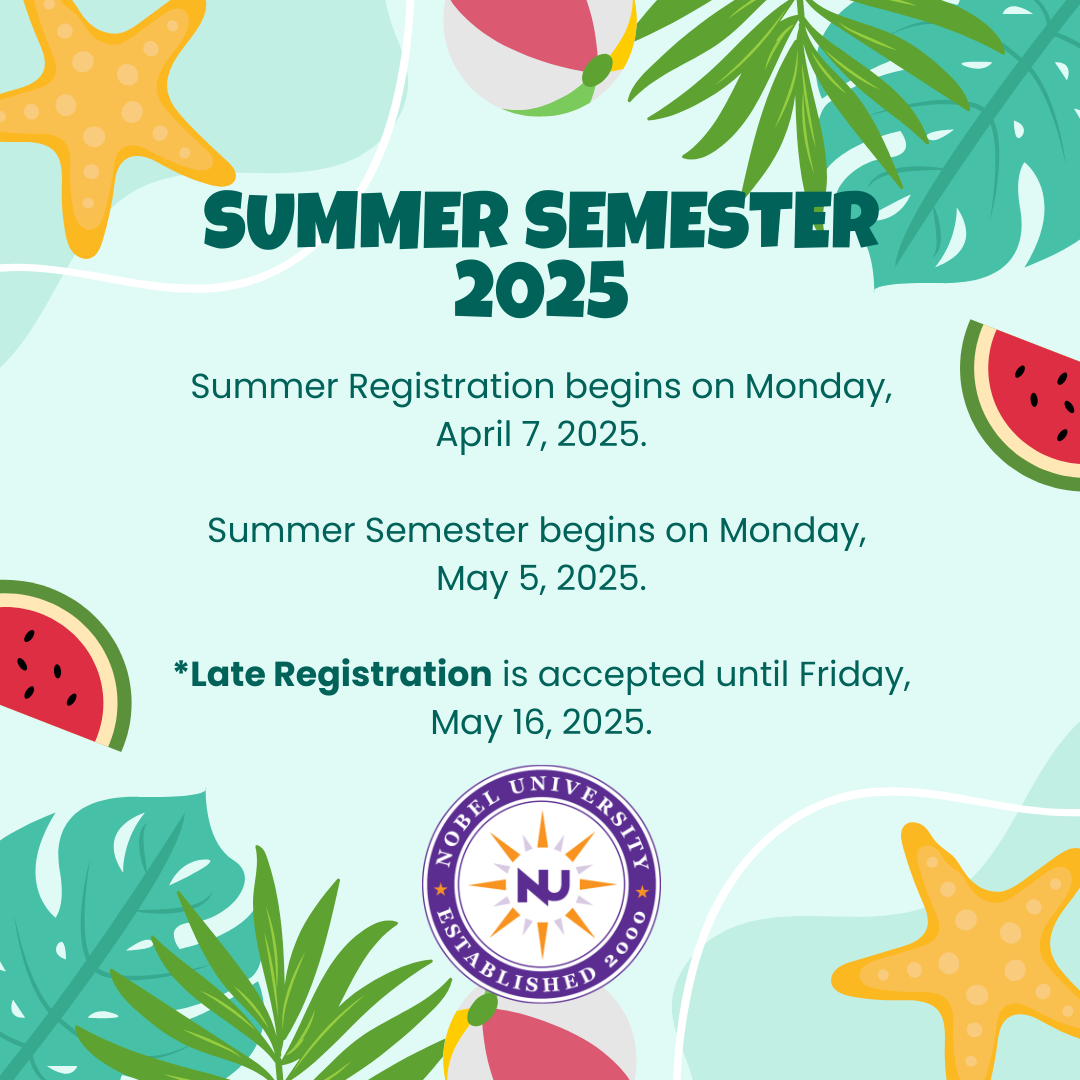 SUMMER SEMESTER 2025

Summer Registration begins on Monday, April 7, 2025.

Summer Semester begins on Monday, May 5, 2025.

*Late Registration is accepted until Friday, May 16, 2025.

NOBEL UNIVERSITY
NU
ESTABLISHED 2000